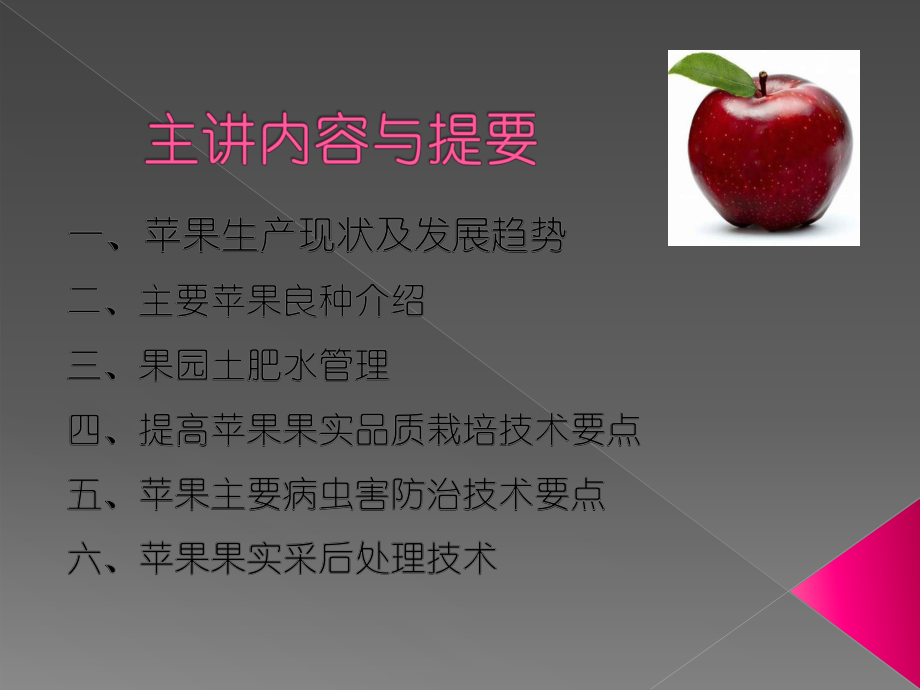 主讲内容与提要

一、苹果生产现状及发展趋势

二、主要苹果良种介绍

三、果园土肥水管理

四、提高苹果果实品质栽培技术要点

五、苹果主要病虫害防治技术要点

六、苹果果实采后处理技术